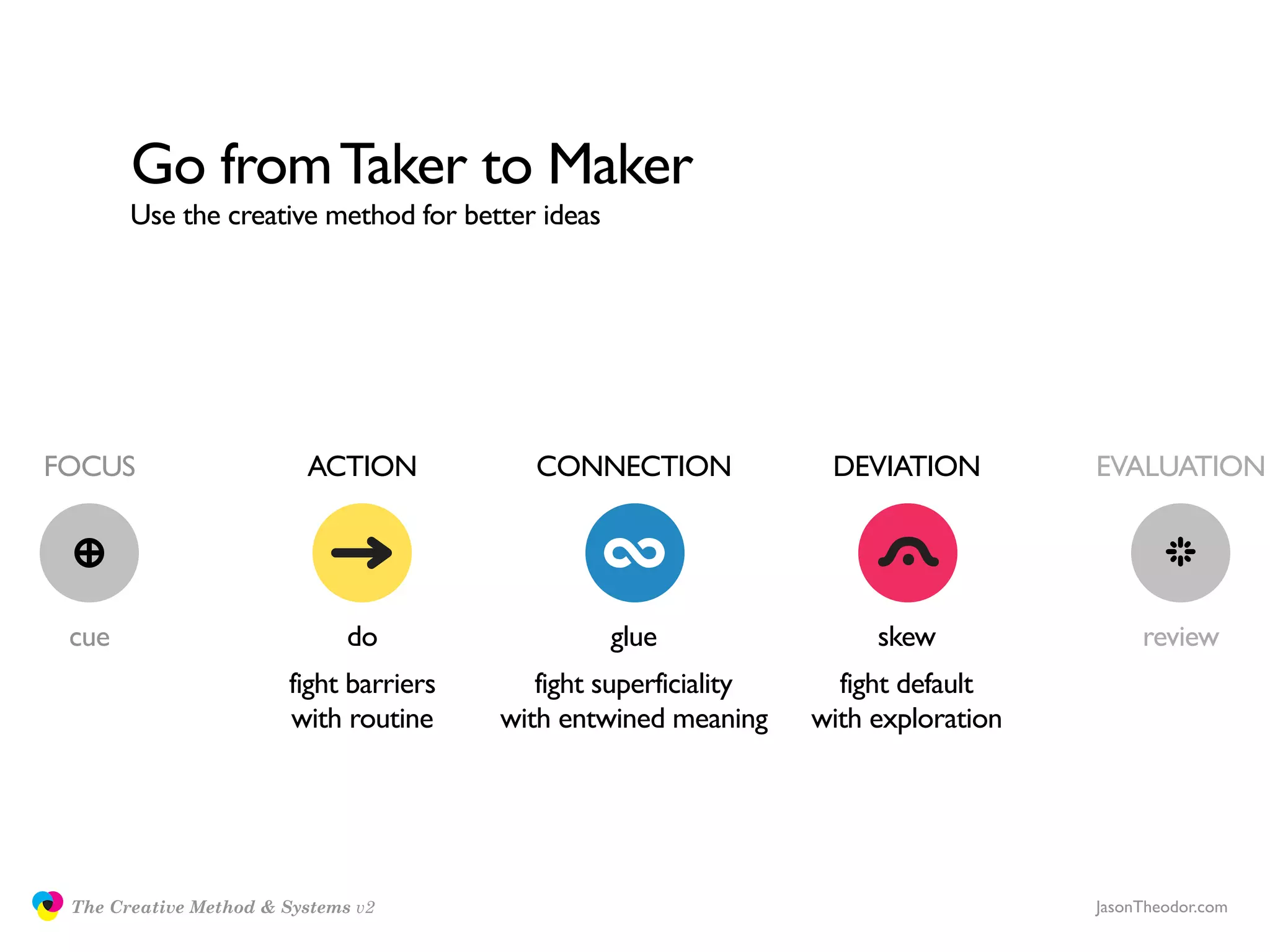 Go from Taker to Maker
Use the creative method for better ideas

FOCUS

cue

ACTION

do

fight barriers with routine

CONNECTION

glue

fight superficiality with entwined meaning

DEVIATION

skew

fight default with exploration

EVALUATION

review

The Creative Method & Systems v2

JasonTheodor.com